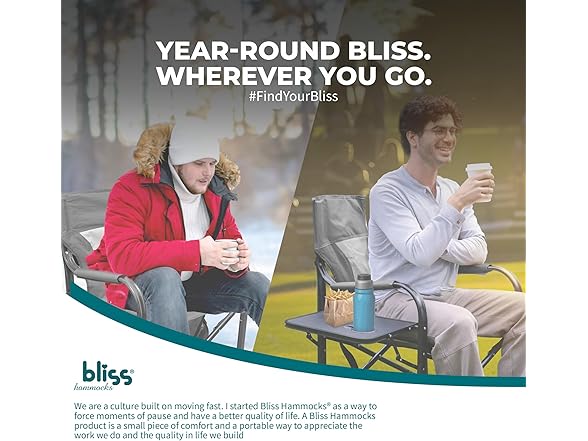 YEAR-ROUND BLISS.
WHEREVER YOU GO.
#FindYourBliss

bliss®
hammocks

We are a culture built on moving fast. I started Bliss Hammocks® as a way to force moments of pause and have a better quality of life. A Bliss Hammocks product is a small piece of comfort and a portable way to appreciate the work we do and the quality in life we build